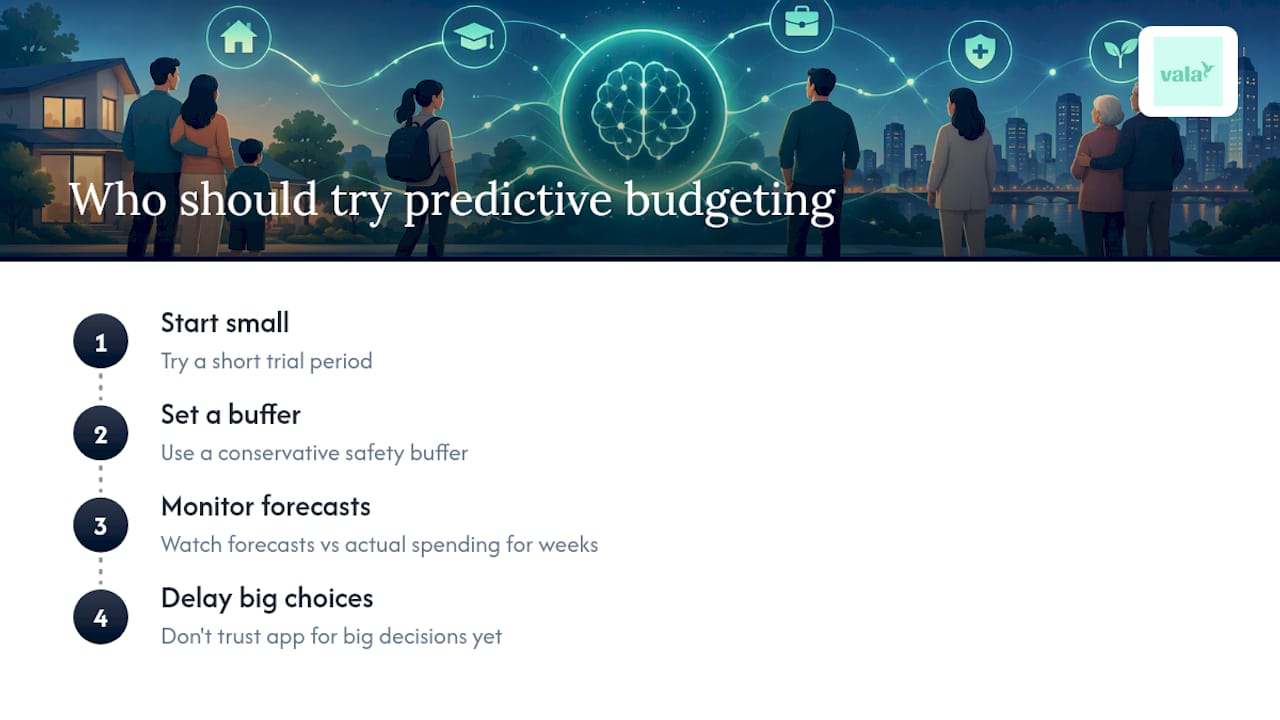 vala

Who should try predictive budgeting

1
Start small
Try a short trial period

2
Set a buffer
Use a conservative safety buffer

3
Monitor forecasts
Watch forecasts vs actual spending for weeks

4
Delay big choices
Don't trust app for big decisions yet